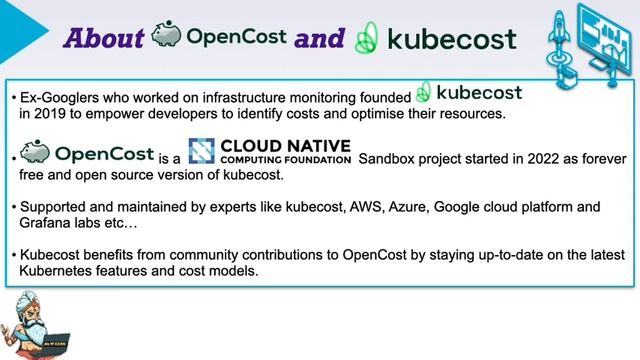 About OpenCost and kubecost

• Ex-Googlers who worked on infrastructure monitoring founded kubecost in 2019 to empower developers to identify costs and optimise their resources.

• OpenCost is a CLOUD NATIVE COMPUTING FOUNDATION Sandbox project started in 2022 as forever free and open source version of kubecost.

• Supported and maintained by experts like kubecost, AWS, Azure, Google cloud platform and Grafana labs etc…

• Kubecost benefits from community contributions to OpenCost by staying up-to-date on the latest Kubernetes features and cost models.